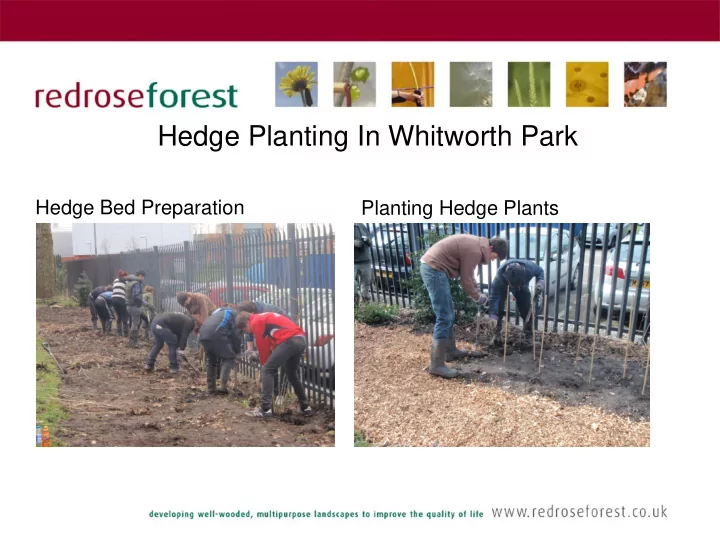 redroseforest

Hedge Planting In Whitworth Park

Hedge Bed Preparation

Planting Hedge Plants

developing well-wooded, multipurpose landscapes to improve the quality of life www.redroseforest.co.uk